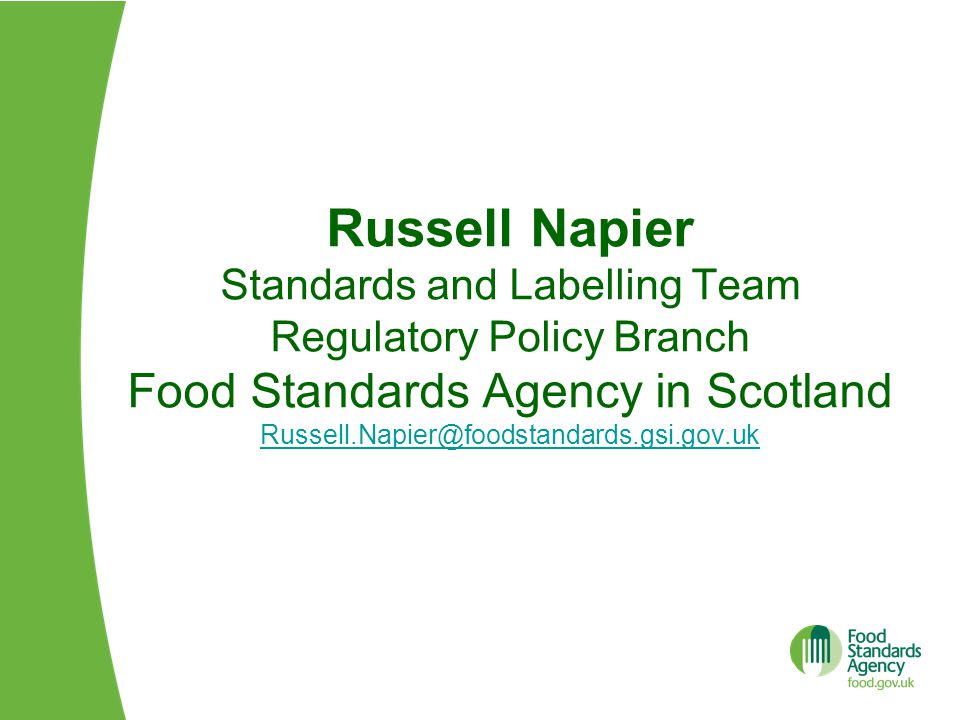 Russell Napier
Standards and Labelling Team
Regulatory Policy Branch
Food Standards Agency in Scotland
Russell.Napier@foodstandards.gsi.gov.uk

Food Standards Agency
food.gov.uk